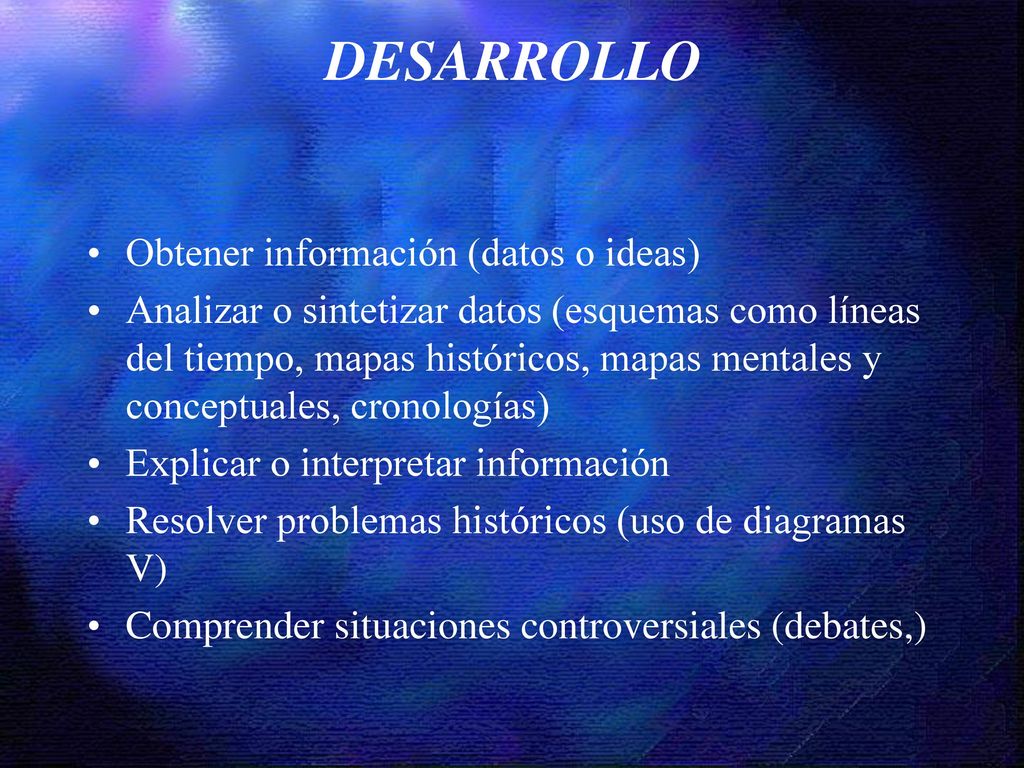 DESARROLLO

• Obtener información (datos o ideas)
• Analizar o sintetizar datos (esquemas como líneas del tiempo, mapas históricos, mapas mentales y conceptuales, cronologías)
• Explicar o interpretar información
• Resolver problemas históricos (uso de diagramas V)
• Comprender situaciones controversiales (debates,)